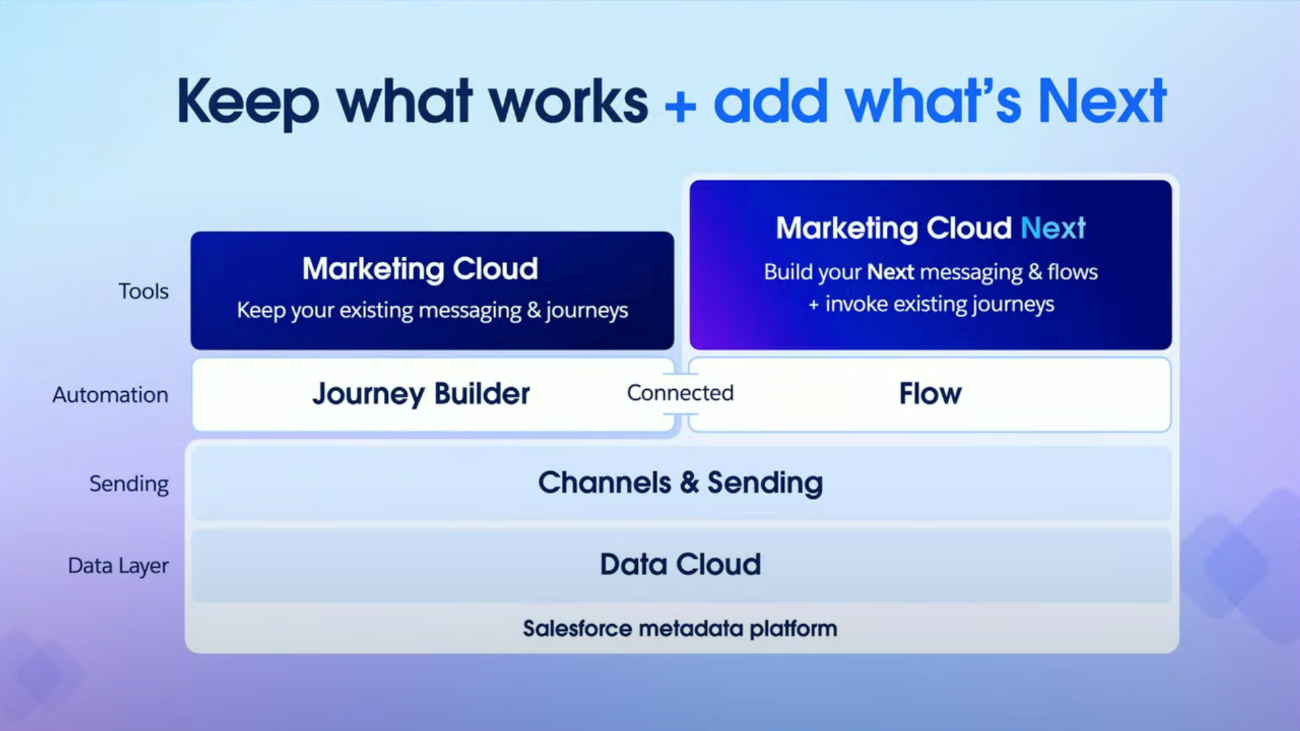 Keep what works + add what's Next

Tools

Marketing Cloud
Keep your existing messaging & journeys

Marketing Cloud Next
Build your Next messaging & flows + invoke existing journeys

Automation

Journey Builder

Connected

Flow

Sending

Channels & Sending

Data Layer

Data Cloud

Salesforce metadata platform